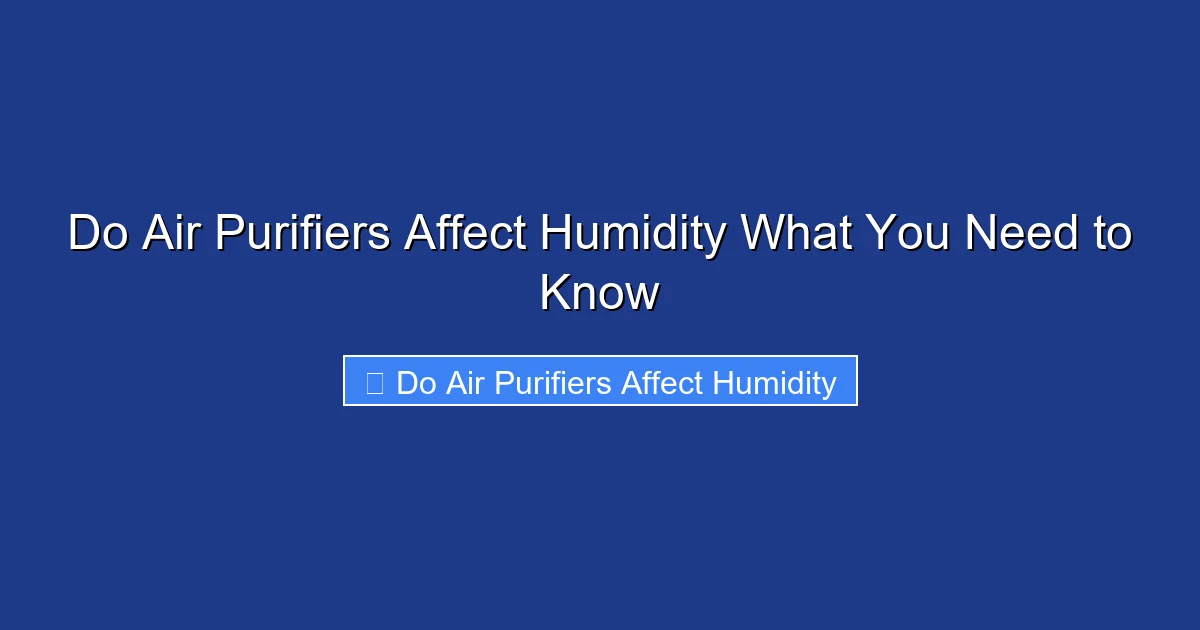 Do Air Purifiers Affect Humidity What You Need to Know

Do Air Purifiers Affect Humidity